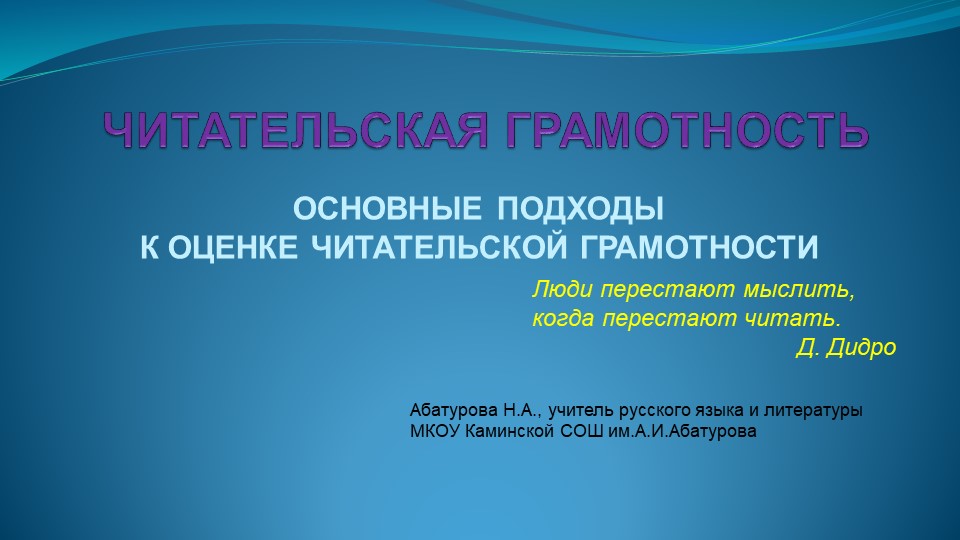 ЧИТАТЕЛЬСКАЯ ГРАМОТНОСТЬ

ОСНОВНЫЕ ПОДХОДЫ
К ОЦЕНКЕ ЧИТАТЕЛЬСКОЙ ГРАМОТНОСТИ

Люди перестают мыслить,
когда перестают читать.
Д. Дидро

Абатурова Н.А., учитель русского языка и литературы
МКОУ Каминской СОШ им.А.И.Абатурова